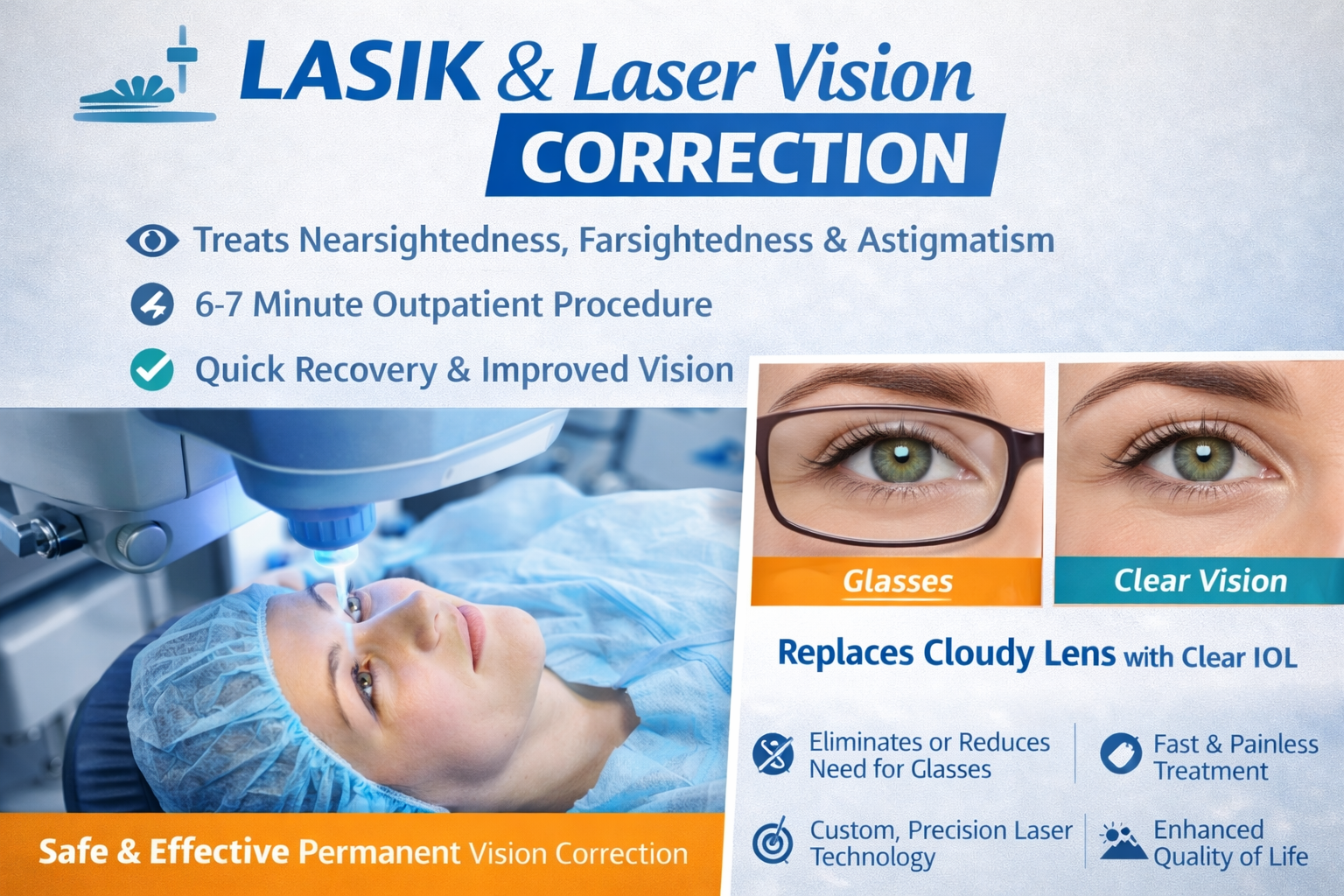 LASIK & Laser Vision

CORRECTION

Treats Nearsightedness, Farsightedness & Astigmatism

6-7 Minute Outpatient Procedure

Quick Recovery & Improved Vision

Glasses

Clear Vision

Replaces Cloudy Lens with Clear IOL

Eliminates or Reduces Need for Glasses

Fast & Painless Treatment

Custom, Precision Laser Technology

Enhanced Quality of Life

Safe & Effective Permanent Vision Correction